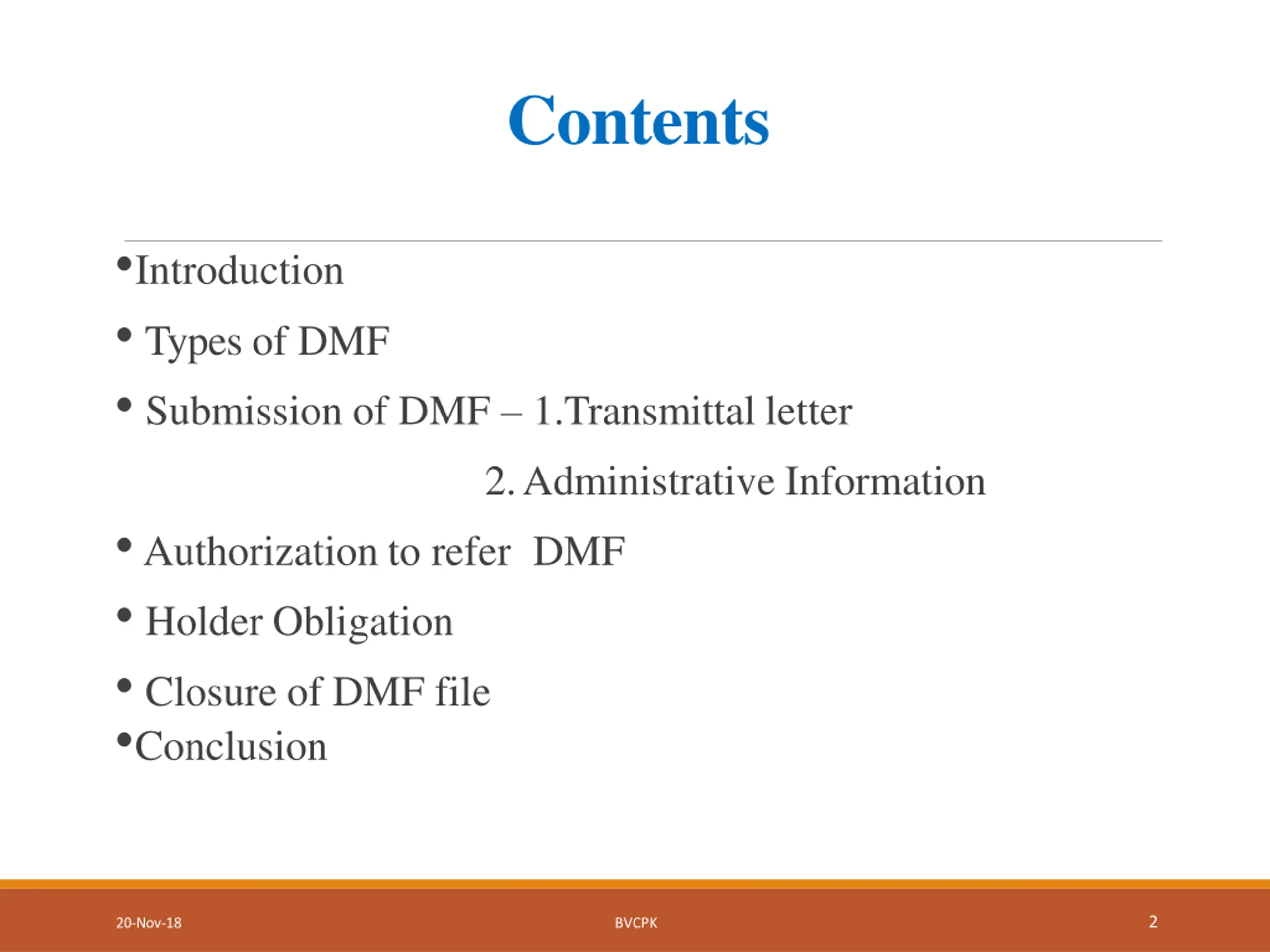 Contents

•Introduction

• Types of DMF

• Submission of DMF – 1.Transmittal letter

2. Administrative Information

• Authorization to refer DMF

• Holder Obligation

• Closure of DMF file

•Conclusion

20-Nov-18 BVCPK 2